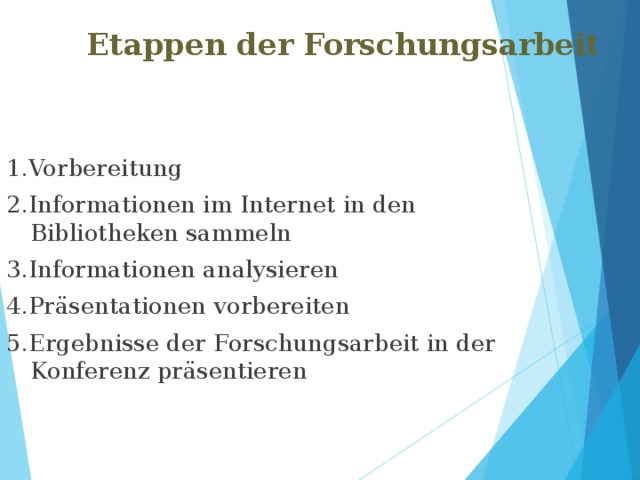 Etappen der Forschungsarbeit

1.Vorbereitung
2.Informationen im Internet in den Bibliotheken sammeln
3.Informationen analysieren
4.Präsentationen vorbereiten
5.Ergebnisse der Forschungsarbeit in der Konferenz präsentieren